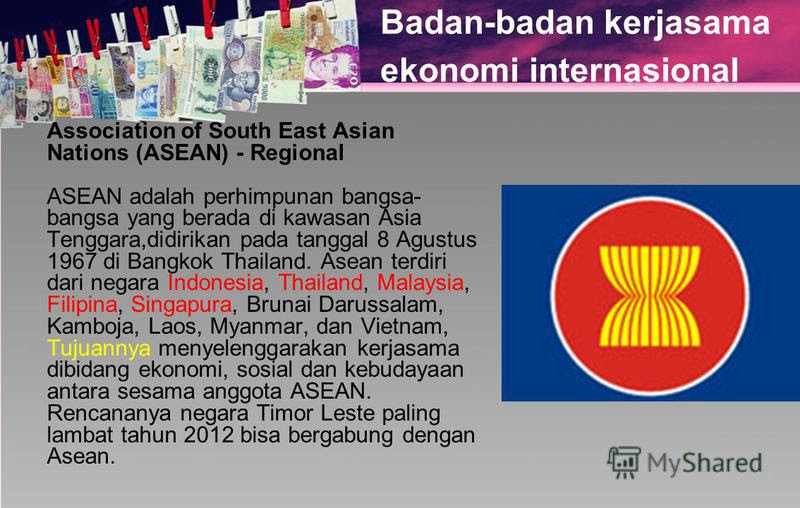 Badan-badan kerjasama ekonomi internasional

Association of South East Asian Nations (ASEAN) - Regional

ASEAN adalah perhimpunan bangsa-bangsa yang berada di kawasan Asia Tenggara,didirikan pada tanggal 8 Agustus 1967 di Bangkok Thailand. Asean terdiri dari negara Indonesia, Thailand, Malaysia, Filipina, Singapura, Brunai Darussalam, Kamboja, Laos, Myanmar, dan Vietnam, Tujuannya menyelenggarakan kerjasama dibidang ekonomi, sosial dan kebudayaan antara sesama anggota ASEAN. Rencananya negara Timor Leste paling lambat tahun 2012 bisa bergabung dengan Asean.

MyShared